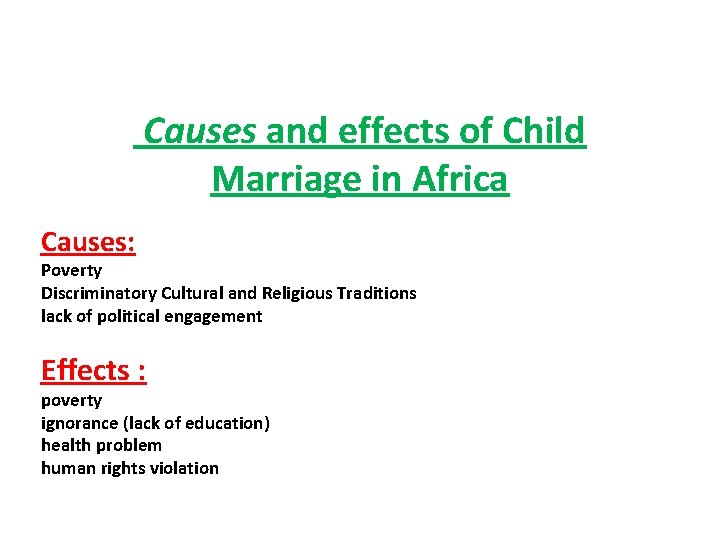 Causes and effects of Child Marriage in Africa

Causes:
Poverty
Discriminatory Cultural and Religious Traditions
lack of political engagement

Effects :
poverty
ignorance (lack of education)
health problem
human rights violation